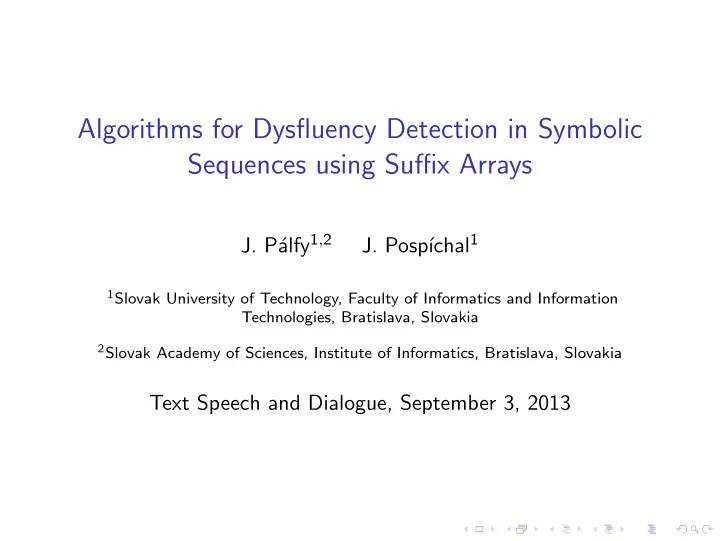 Algorithms for Dysfluency Detection in Symbolic Sequences using Suffix Arrays

J. Pálfy$^{1,2}$ J. Pospíchal$^{1}$

$^{1}$Slovak University of Technology, Faculty of Informatics and Information Technologies, Bratislava, Slovakia

$^{2}$Slovak Academy of Sciences, Institute of Informatics, Bratislava, Slovakia

Text Speech and Dialogue, September 3, 2013